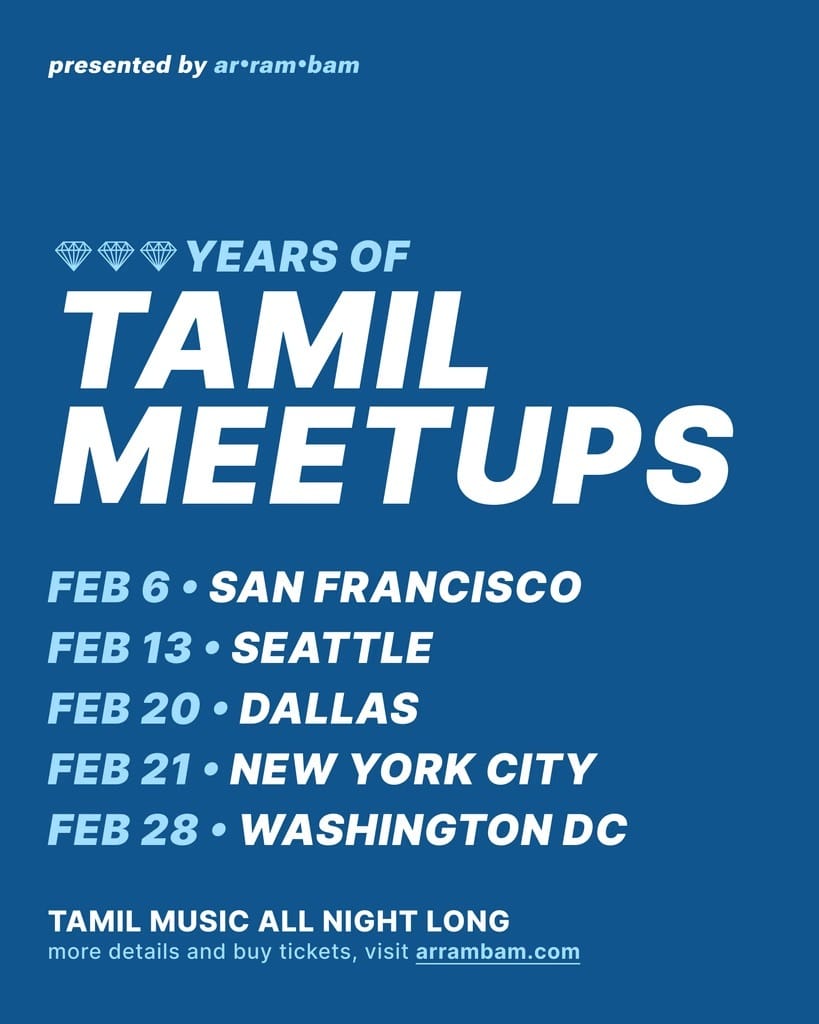 presented by ar•ram•bam

YEARS OF
TAMIL MEETUPS

FEB 6 • SAN FRANCISCO
FEB 13 • SEATTLE
FEB 20 • DALLAS
FEB 21 • NEW YORK CITY
FEB 28 • WASHINGTON DC

TAMIL MUSIC ALL NIGHT LONG
more details and buy tickets, visit arrambam.com